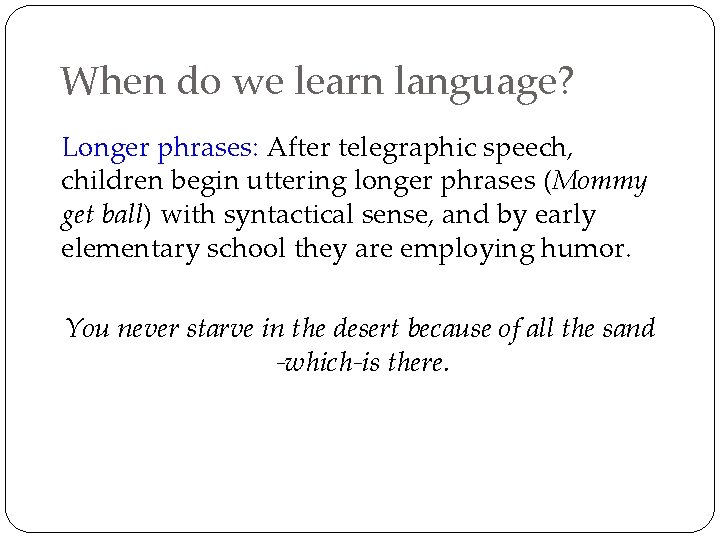 When do we learn language?

Longer phrases: After telegraphic speech, children begin uttering longer phrases (Mommy get ball) with syntactical sense, and by early elementary school they are employing humor.

You never starve in the desert because of all the sand -which-is there.